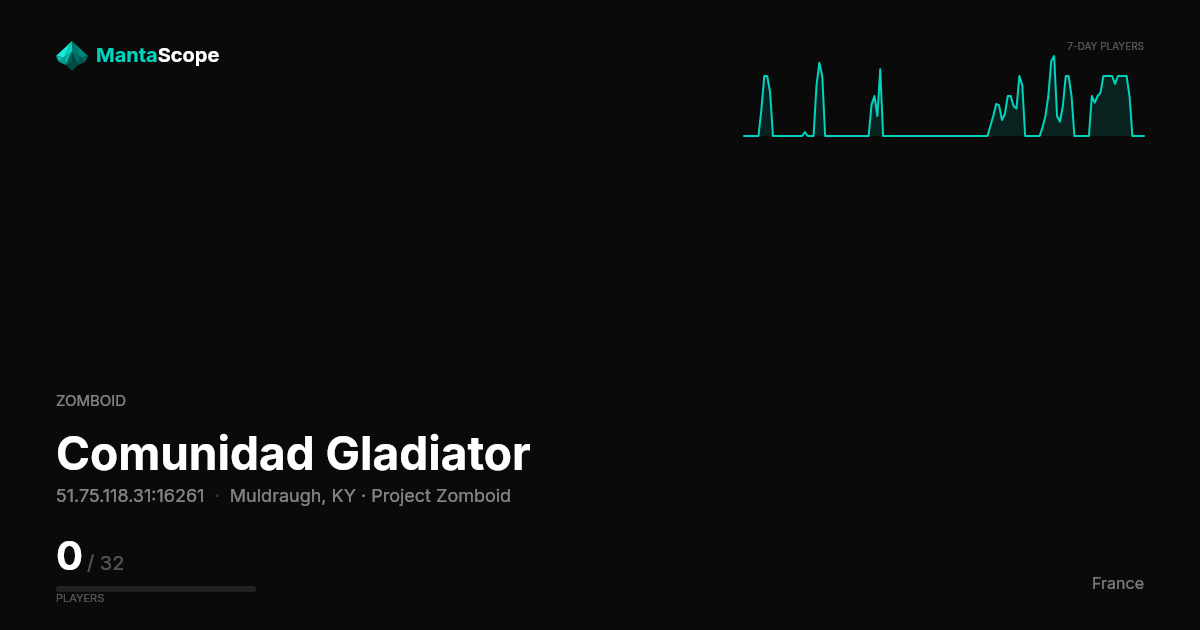 MantaScope

7-DAY PLAYERS

ZOMBOID

Comunidad Gladiator

51.75.118.31:16261 · Muldraugh, KY · Project Zomboid

0 / 32

PLAYERS

France